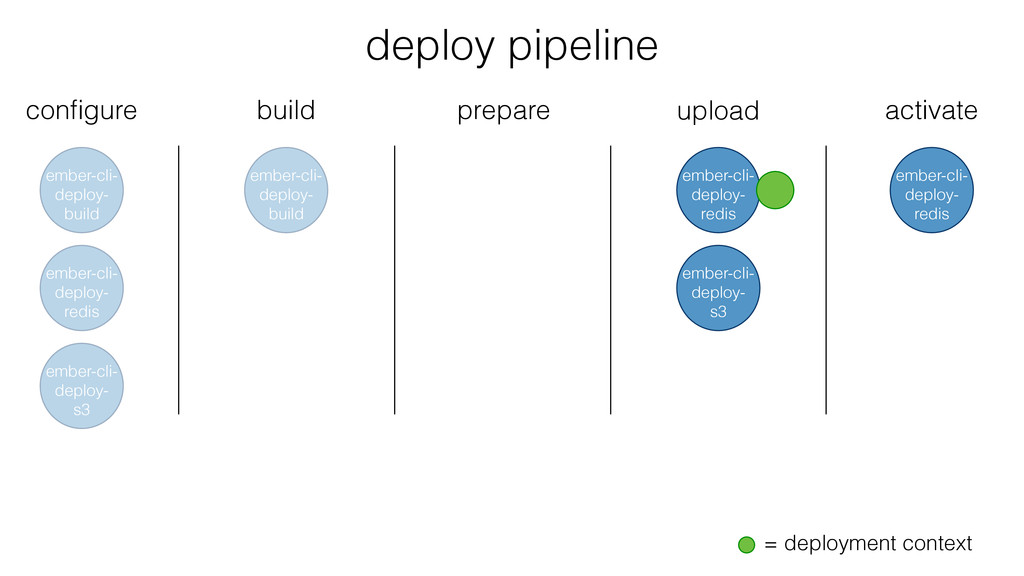 deploy pipeline

configure

ember-cli-deploy-build

ember-cli-deploy-redis

ember-cli-deploy-s3

build

ember-cli-deploy-build

prepare

upload

ember-cli-deploy-redis

ember-cli-deploy-s3

activate

ember-cli-deploy-redis

= deployment context